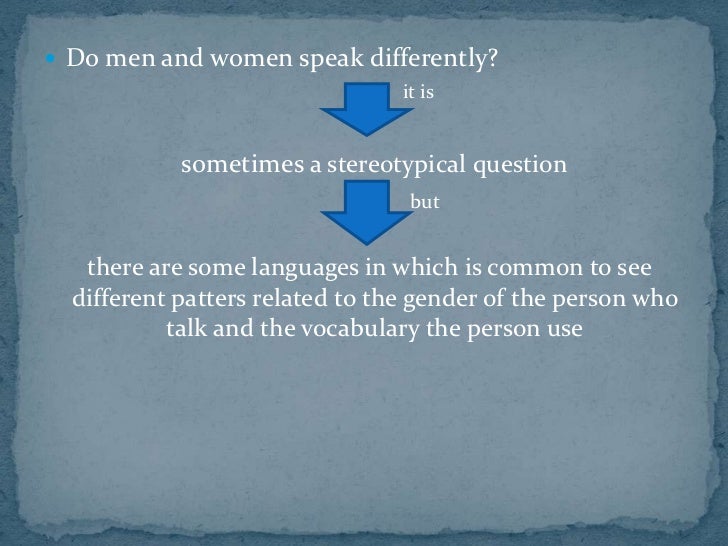 Do men and women speak differently?

it is

sometimes a stereotypical question

but

there are some languages in which is common to see different patters related to the gender of the person who talk and the vocabulary the person use